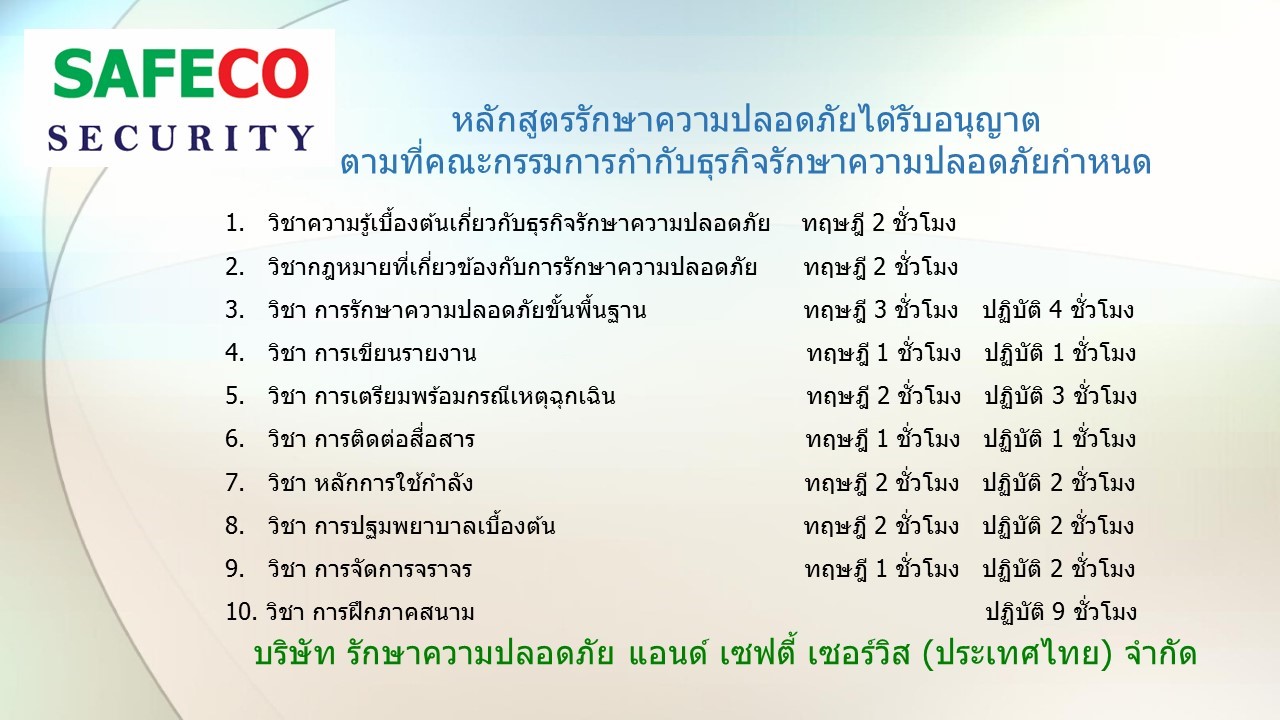 SAFECO
SECURITY

หลักสูตรรักษาความปลอดภัยได้รับอนุญาต
ตามที่คณะกรรมการกำกับธุรกิจรักษาความปลอดภัยกำหนด

1. วิชาความรู้เบื้องต้นเกี่ยวกับธุรกิจรักษาความปลอดภัย ทฤษฎี 2 ชั่วโมง
2. วิชากฎหมายที่เกี่ยวข้องกับการรักษาความปลอดภัย ทฤษฎี 2 ชั่วโมง
3. วิชา การรักษาความปลอดภัยขั้นพื้นฐาน ทฤษฎี 3 ชั่วโมง ปฏิบัติ 4 ชั่วโมง
4. วิชา การเขียนรายงาน ทฤษฎี 1 ชั่วโมง ปฏิบัติ 1 ชั่วโมง
5. วิชา การเตรียมพร้อมกรณีเหตุฉุกเฉิน ทฤษฎี 2 ชั่วโมง ปฏิบัติ 3 ชั่วโมง
6. วิชา การติดต่อสื่อสาร ทฤษฎี 1 ชั่วโมง ปฏิบัติ 1 ชั่วโมง
7. วิชา หลักการใช้กำลัง ทฤษฎี 2 ชั่วโมง ปฏิบัติ 2 ชั่วโมง
8. วิชา การปฐมพยาบาลเบื้องต้น ทฤษฎี 2 ชั่วโมง ปฏิบัติ 2 ชั่วโมง
9. วิชา การจัดการจราจร ทฤษฎี 1 ชั่วโมง ปฏิบัติ 2 ชั่วโมง
10. วิชา การฝึกภาคสนาม ปฏิบัติ 9 ชั่วโมง

บริษัท รักษาความปลอดภัย แอนด์ เซฟตี้ เซอร์วิส (ประเทศไทย) จำกัด